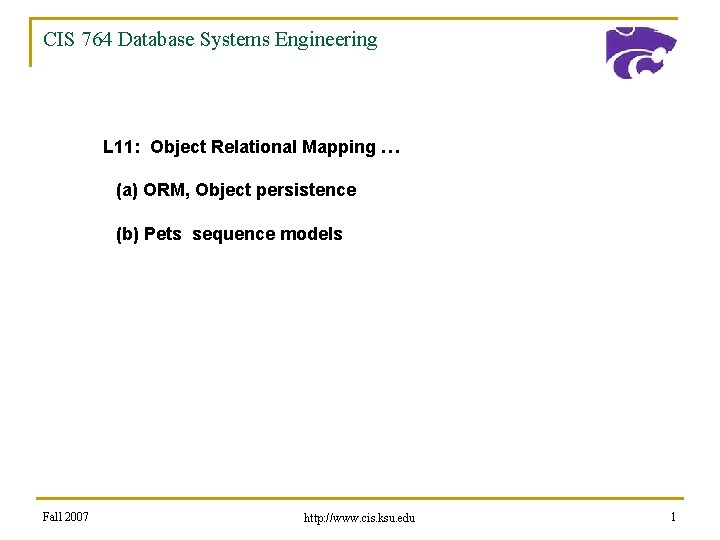 CIS 764 Database Systems Engineering

L11: Object Relational Mapping …

(a) ORM, Object persistence

(b) Pets sequence models

Fall 2007

http://www.cis.ksu.edu

1